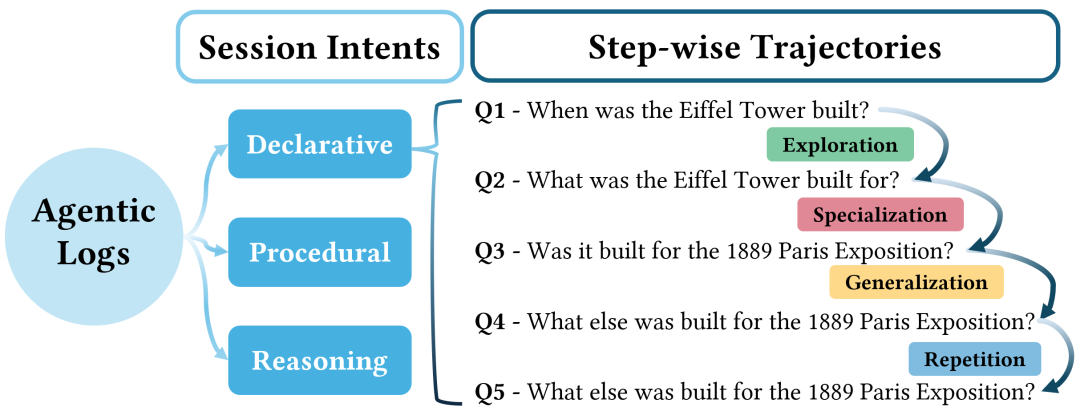 Session Intents

Step-wise Trajectories

Agentic Logs

Declarative

Procedural

Reasoning

Q1 - When was the Eiffel Tower built?

Exploration

Q2 - What was the Eiffel Tower built for?

Specialization

Q3 - Was it built for the 1889 Paris Exposition?

Generalization

Q4 - What else was built for the 1889 Paris Exposition?

Repetition

Q5 - What else was built for the 1889 Paris Exposition?